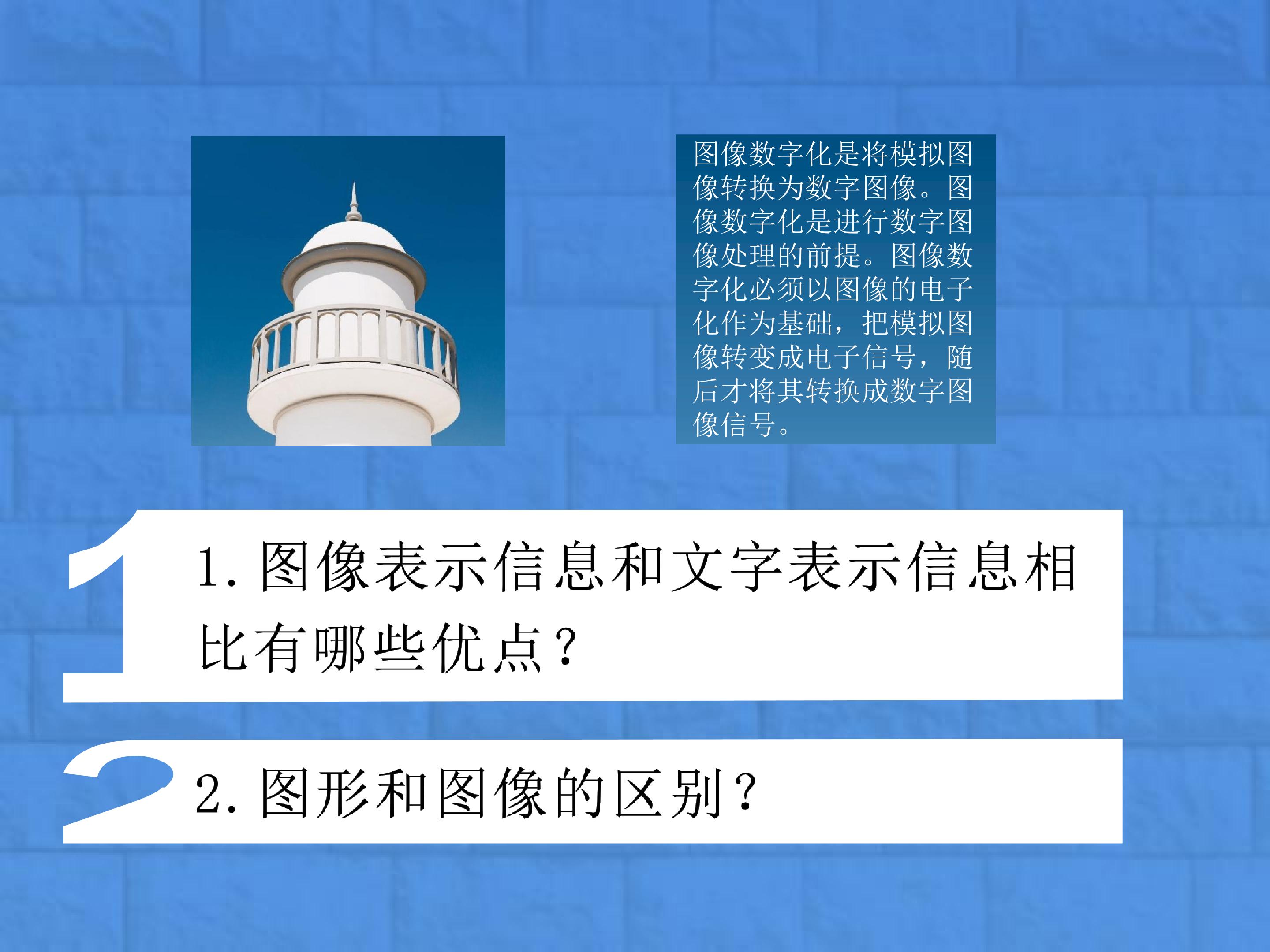 图像数字化是将模拟图像转换为数字图像。图像数字化是进行数字图像处理的前提。图像数字化必须以图像的电子化作为基础，把模拟图像转变成电子信号，随后才将其转换成数字图像信号。

1

1. 图像表示信息和文字表示信息相比有哪些优点？

2

2. 图形和图像的区别？